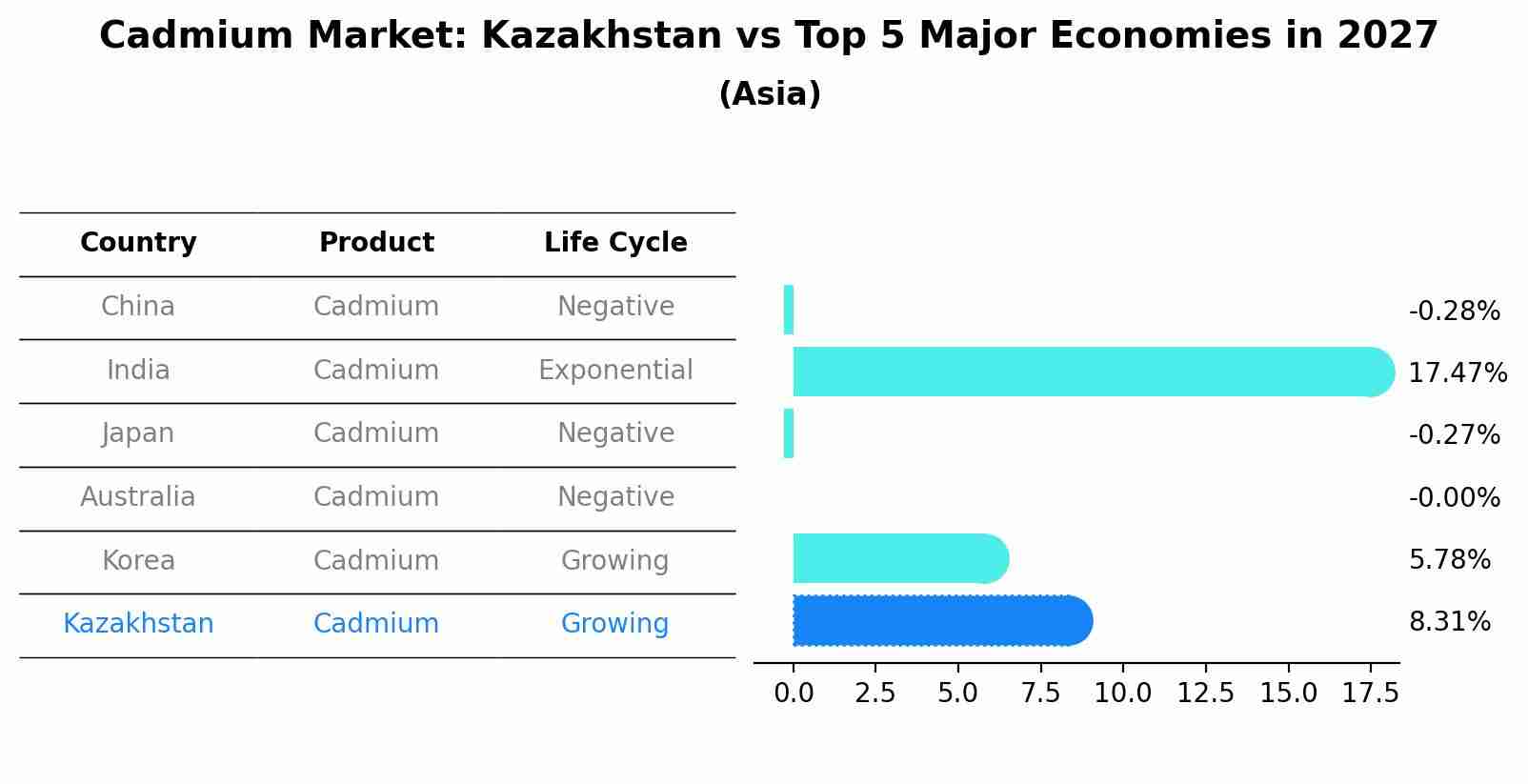 Cadmium Market: Kazakhstan vs Top 5 Major Economies in 2027
(Asia)

| Country | Product | Life Cycle |
|---|---|---|
| China | Cadmium | Negative |
| India | Cadmium | Exponential |
| Japan | Cadmium | Negative |
| Australia | Cadmium | Negative |
| Korea | Cadmium | Growing |
| Kazakhstan | Cadmium | Growing |

-0.28%
17.47%
-0.27%
-0.00%
5.78%
8.31%

0.0 2.5 5.0 7.5 10.0 12.5 15.0 17.5